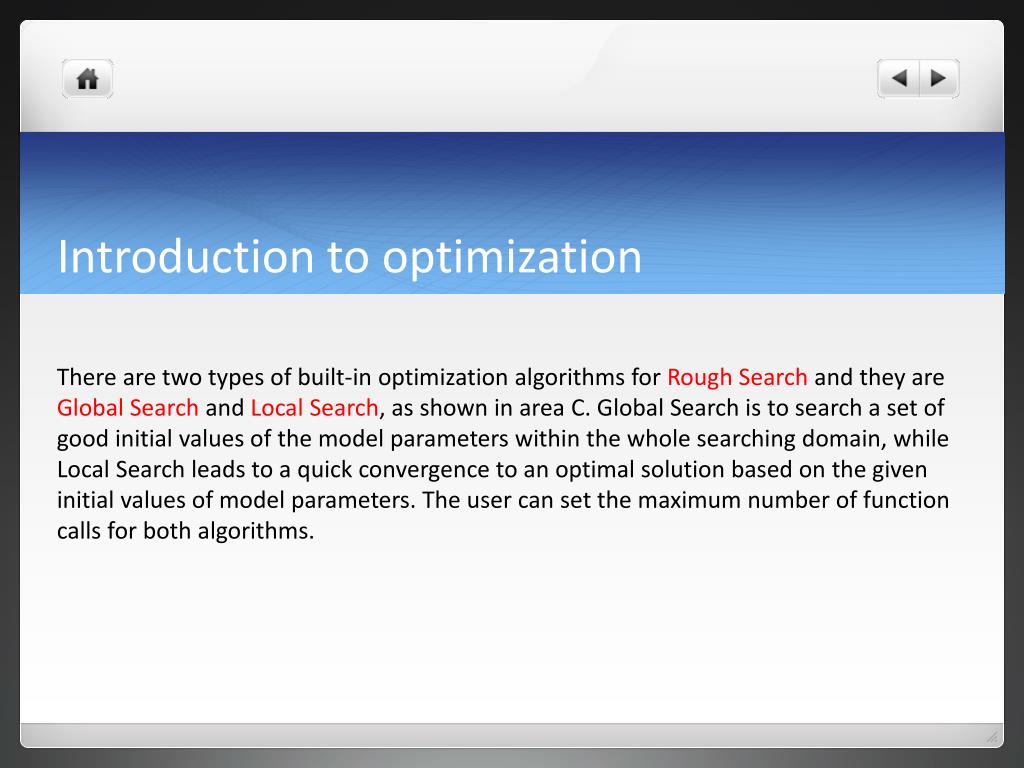 Introduction to optimization

There are two types of built-in optimization algorithms for Rough Search and they are Global Search and Local Search, as shown in area C. Global Search is to search a set of good initial values of the model parameters within the whole searching domain, while Local Search leads to a quick convergence to an optimal solution based on the given initial values of model parameters. The user can set the maximum number of function calls for both algorithms.